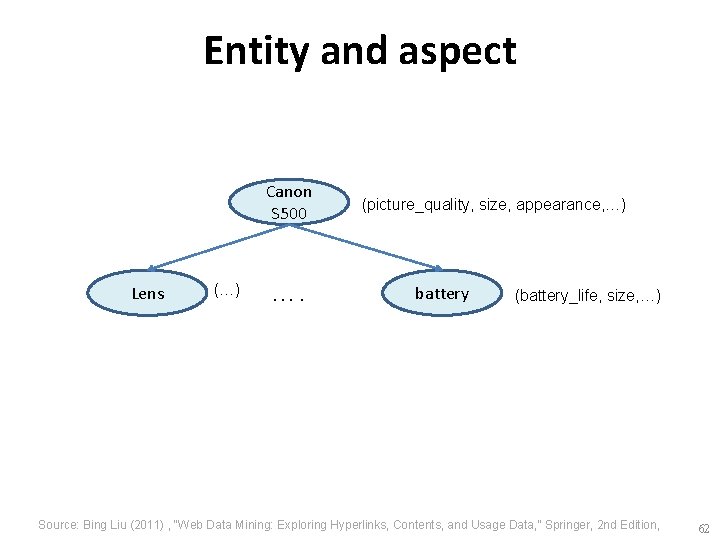 Entity and aspect

Canon S500

(picture_quality, size, appearance,…)

Lens

(…)

. . . .

battery

(battery_life, size,…)

Source: Bing Liu (2011) , "Web Data Mining: Exploring Hyperlinks, Contents, and Usage Data," Springer, 2nd Edition,

62